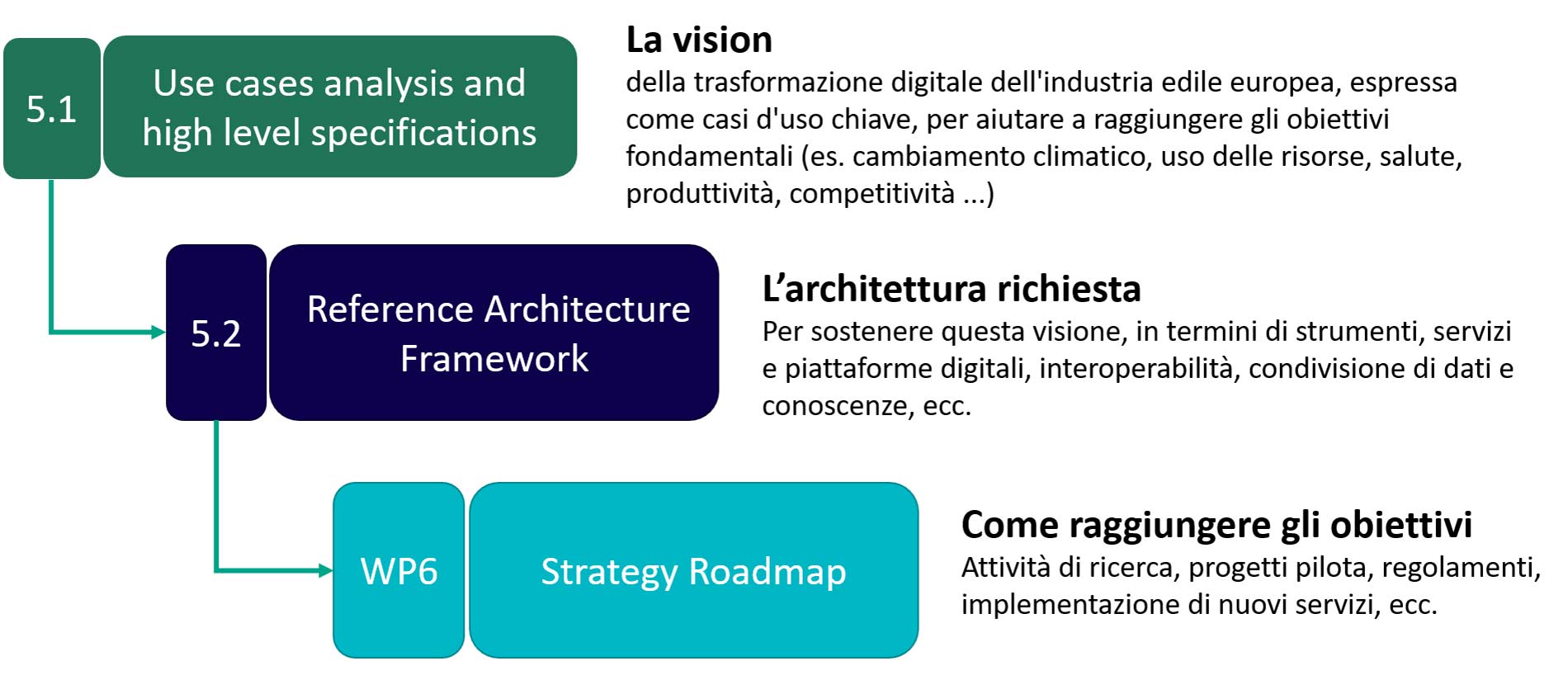 5.1

Use cases analysis and high level specifications

La vision

della trasformazione digitale dell'industria edile europea, espressa come casi d'uso chiave, per aiutare a raggiungere gli obiettivi fondamentali (es. cambiamento climatico, uso delle risorse, salute, produttività, competitività ...)

5.2

Reference Architecture Framework

L'architettura richiesta

Per sostenere questa visione, in termini di strumenti, servizi e piattaforme digitali, interoperabilità, condivisione di dati e conoscenze, ecc.

WP6

Strategy Roadmap

Come raggiungere gli obiettivi

Attività di ricerca, progetti pilota, regolamenti, implementazione di nuovi servizi, ecc.